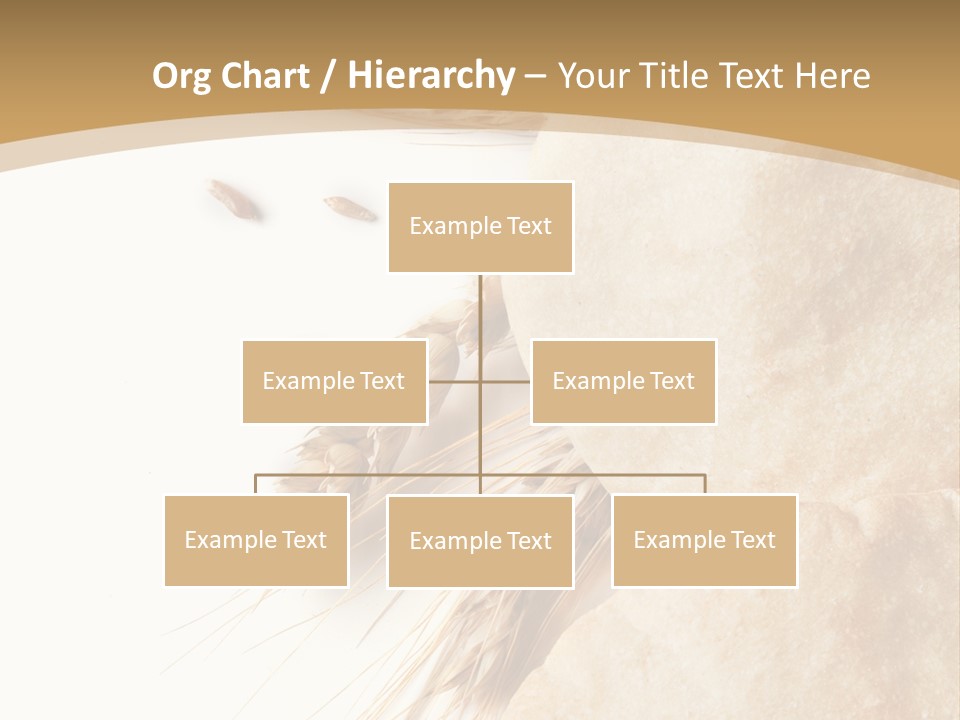 Org Chart / Hierarchy – Your Title Text Here

Example Text

Example Text

Example Text

Example Text

Example Text

Example Text